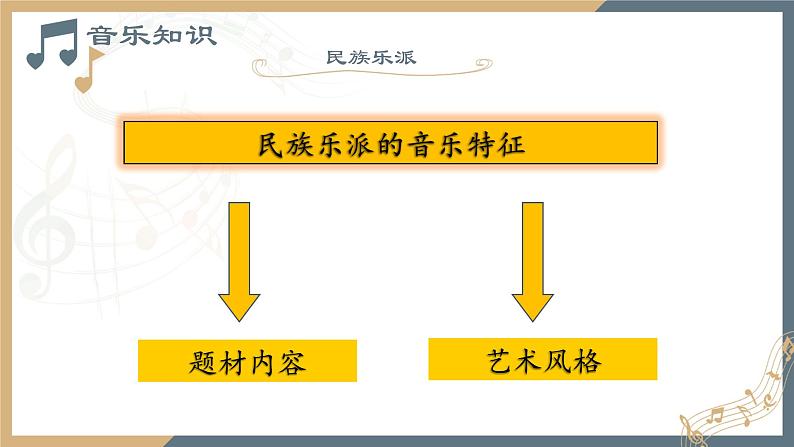 音乐知识

民族乐派

民族乐派的音乐特征

题材内容

艺术风格